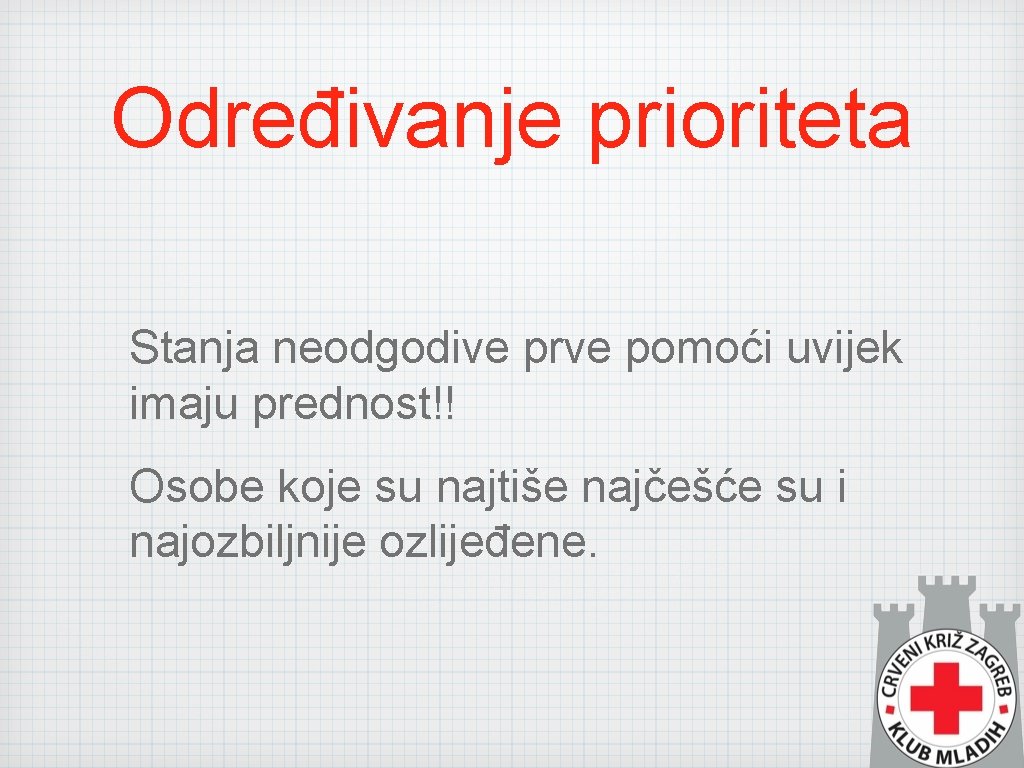 Određivanje prioriteta

Stanja neodgodive prve pomoći uvijek imaju prednost!!

Osobe koje su najtiše najčešće su i najozbiljnije ozlijeđene.

CRVENI KRIŽ ZAGREB
KLUB MLADIH